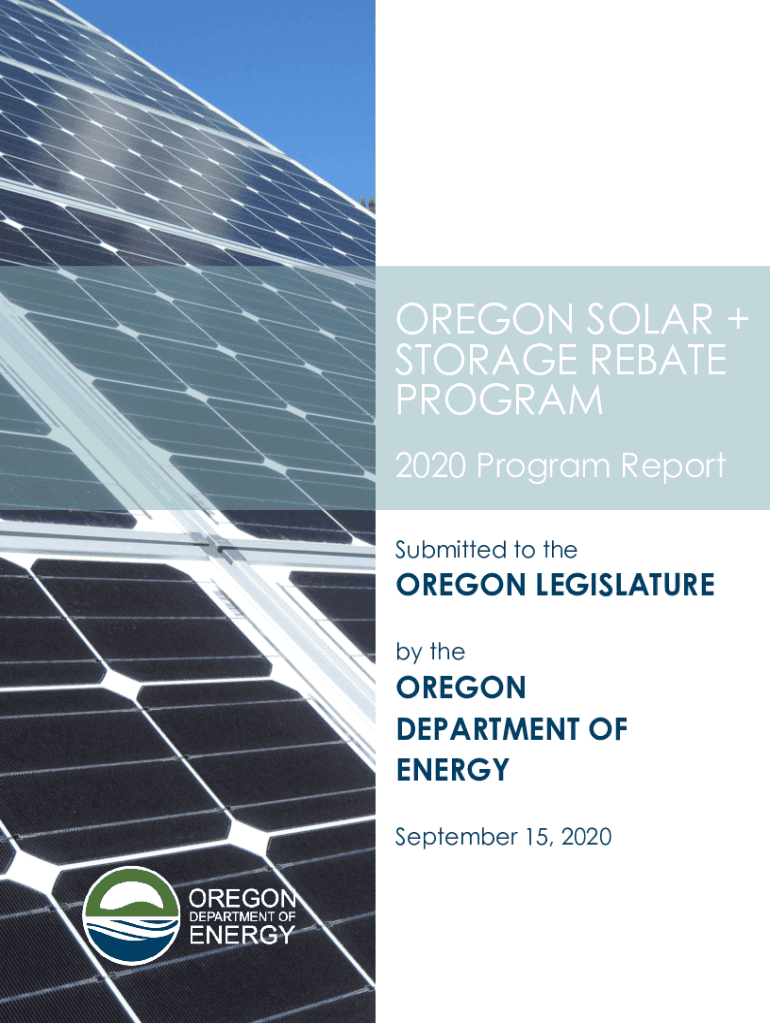 OREGON SOLAR + STORAGE REBATE PROGRAM

2020 Program Report

Submitted to the

OREGON LEGISLATURE

by the

OREGON DEPARTMENT OF ENERGY

September 15, 2020

OREGON DEPARTMENT OF ENERGY